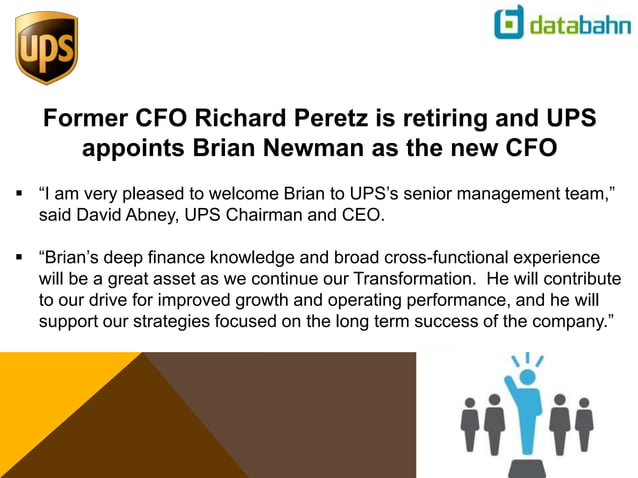 ups

databahn

Former CFO Richard Peretz is retiring and UPS appoints Brian Newman as the new CFO

▪ “I am very pleased to welcome Brian to UPS’s senior management team,” said David Abney, UPS Chairman and CEO.

▪ “Brian’s deep finance knowledge and broad cross-functional experience will be a great asset as we continue our Transformation. He will contribute to our drive for improved growth and operating performance, and he will support our strategies focused on the long term success of the company.”